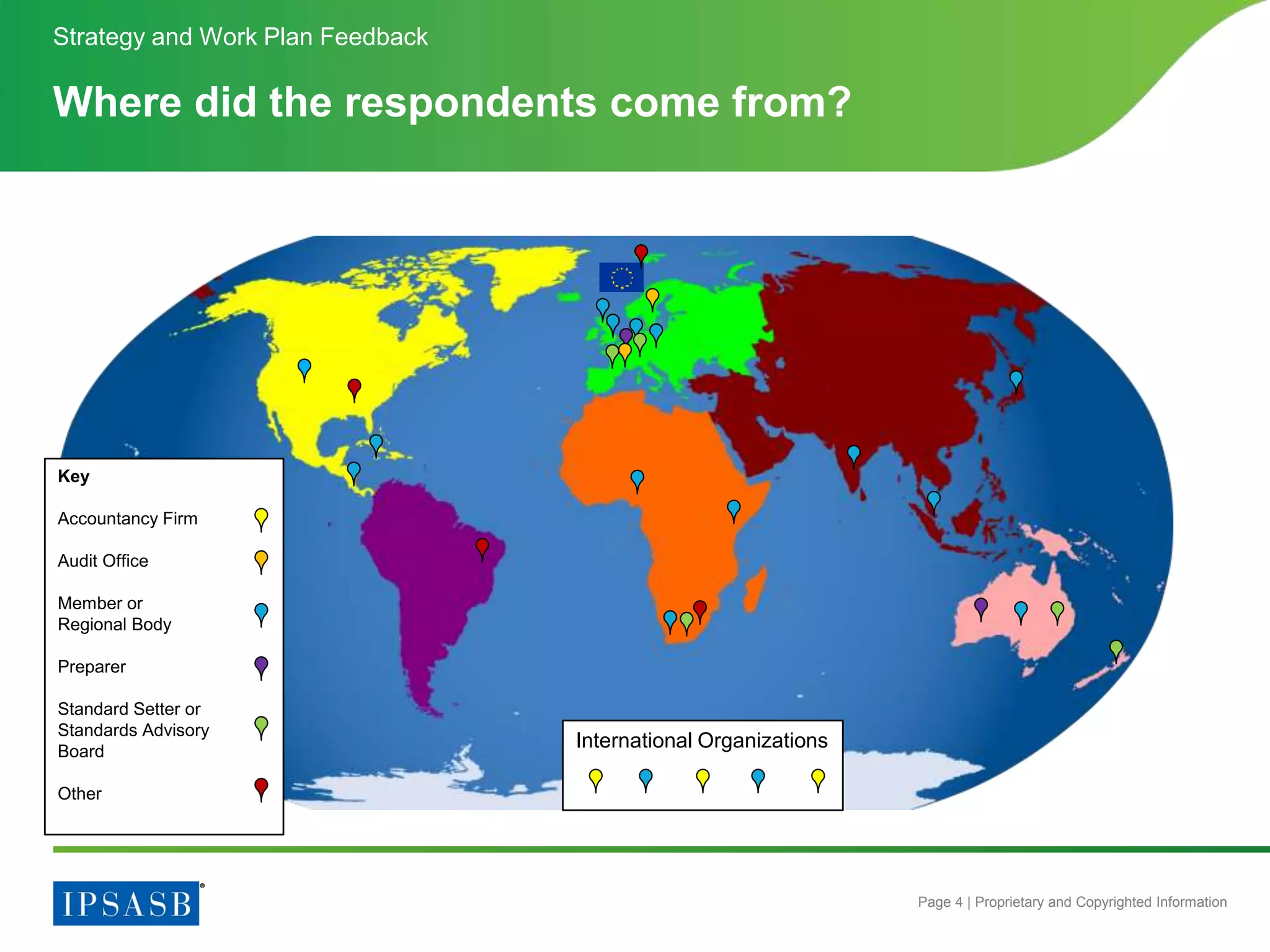 Strategy and Work Plan Feedback

Where did the respondents come from?

Key

Accountancy Firm

Audit Office

Member or Regional Body

Preparer

Standard Setter or Standards Advisory Board

Other

International Organizations

IPSASB®

Page 4 | Proprietary and Copyrighted Information